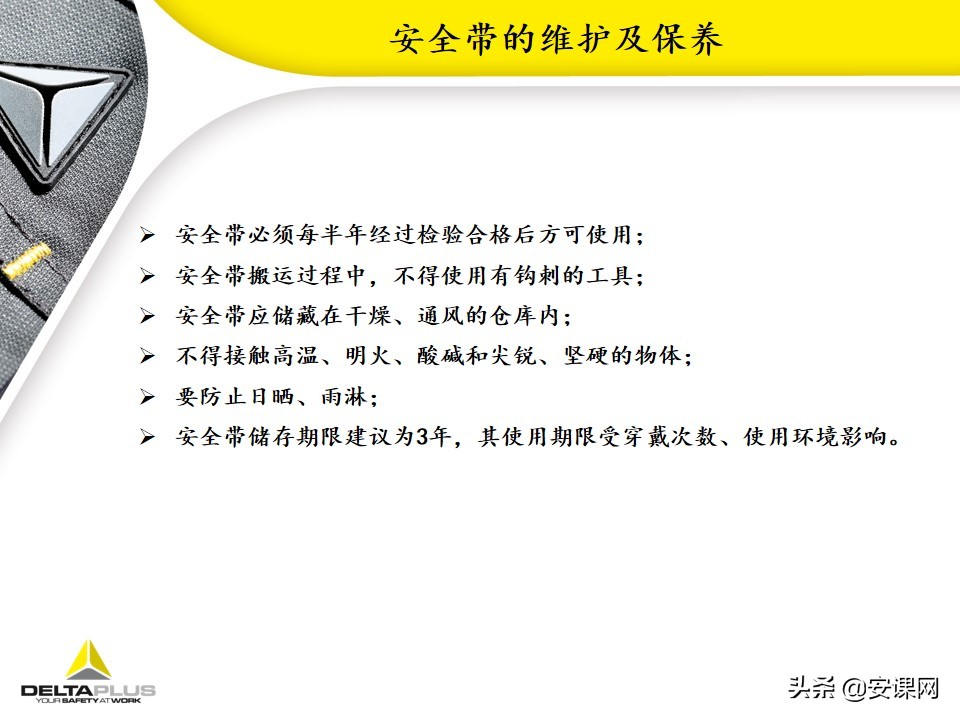 安全带的维护及保养

➢ 安全带必须每半年经过检验合格后方可使用;
➢ 安全带搬运过程中，不得使用有钩刺的工具;
➢ 安全带应储藏在干燥、通风的仓库内;
➢ 不得接触高温、明火、酸碱和尖锐、坚硬的物体;
➢ 要防止日晒、雨淋;
➢ 安全带储存期限建议为3年，其使用期限受穿戴次数、使用环境影响。

DELTAPLUS
YOUR SAFETY AT WORK

头条 @安课网